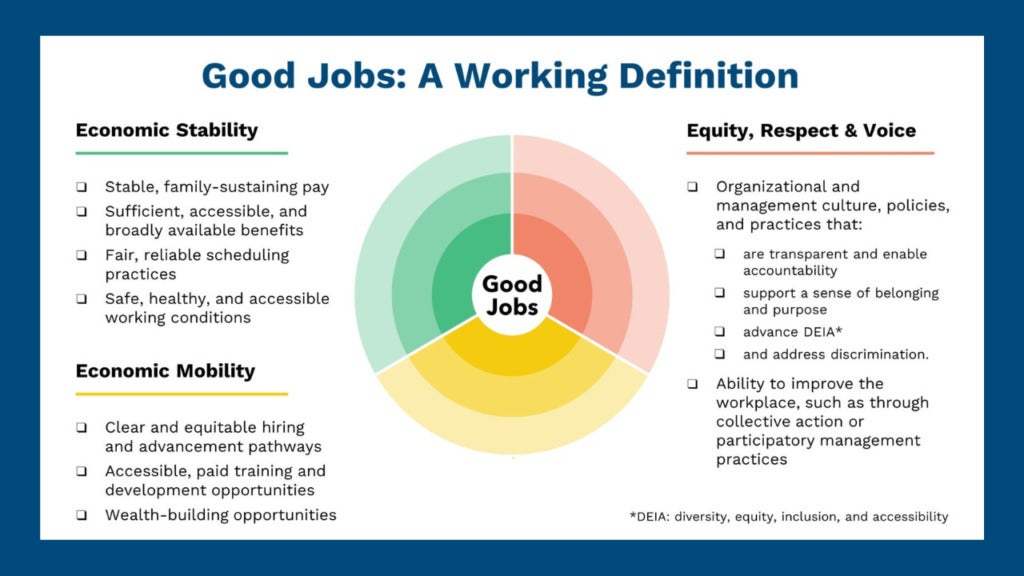 Good Jobs: A Working Definition

Economic Stability

❑ Stable, family-sustaining pay
❑ Sufficient, accessible, and broadly available benefits
❑ Fair, reliable scheduling practices
❑ Safe, healthy, and accessible working conditions

Economic Mobility

❑ Clear and equitable hiring and advancement pathways
❑ Accessible, paid training and development opportunities
❑ Wealth-building opportunities

Good Jobs

Equity, Respect & Voice

❑ Organizational and management culture, policies, and practices that:
❑ are transparent and enable accountability
❑ support a sense of belonging and purpose
❑ advance DEIA*
❑ and address discrimination.
❑ Ability to improve the workplace, such as through collective action or participatory management practices

*DEIA: diversity, equity, inclusion, and accessibility